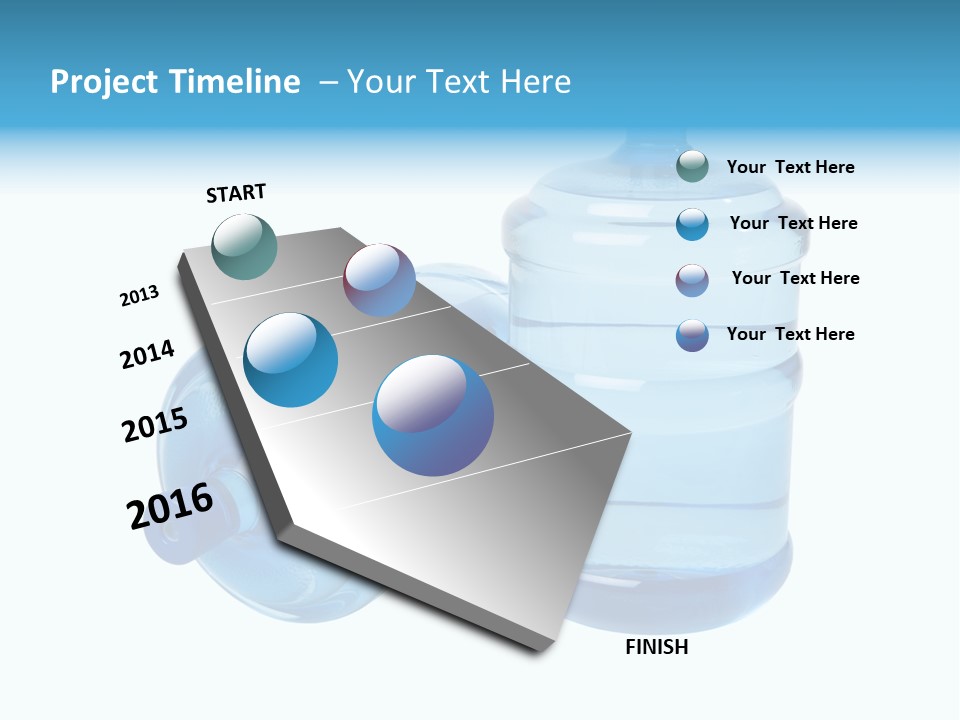 Project Timeline – Your Text Here

START

2013

2014

2015

2016

FINISH

Your Text Here

Your Text Here

Your Text Here

Your Text Here